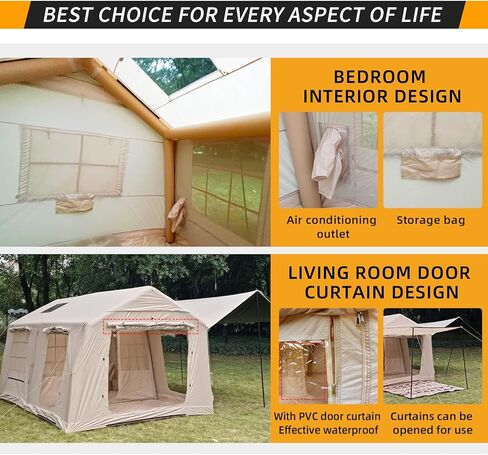 BEST CHOICE FOR EVERY ASPECT OF LIFE

BEDROOM INTERIOR DESIGN

Air conditioning outlet

Storage bag

LIVING ROOM DOOR CURTAIN DESIGN

With PVC door curtain Effective waterproof

Curtains can be opened for use